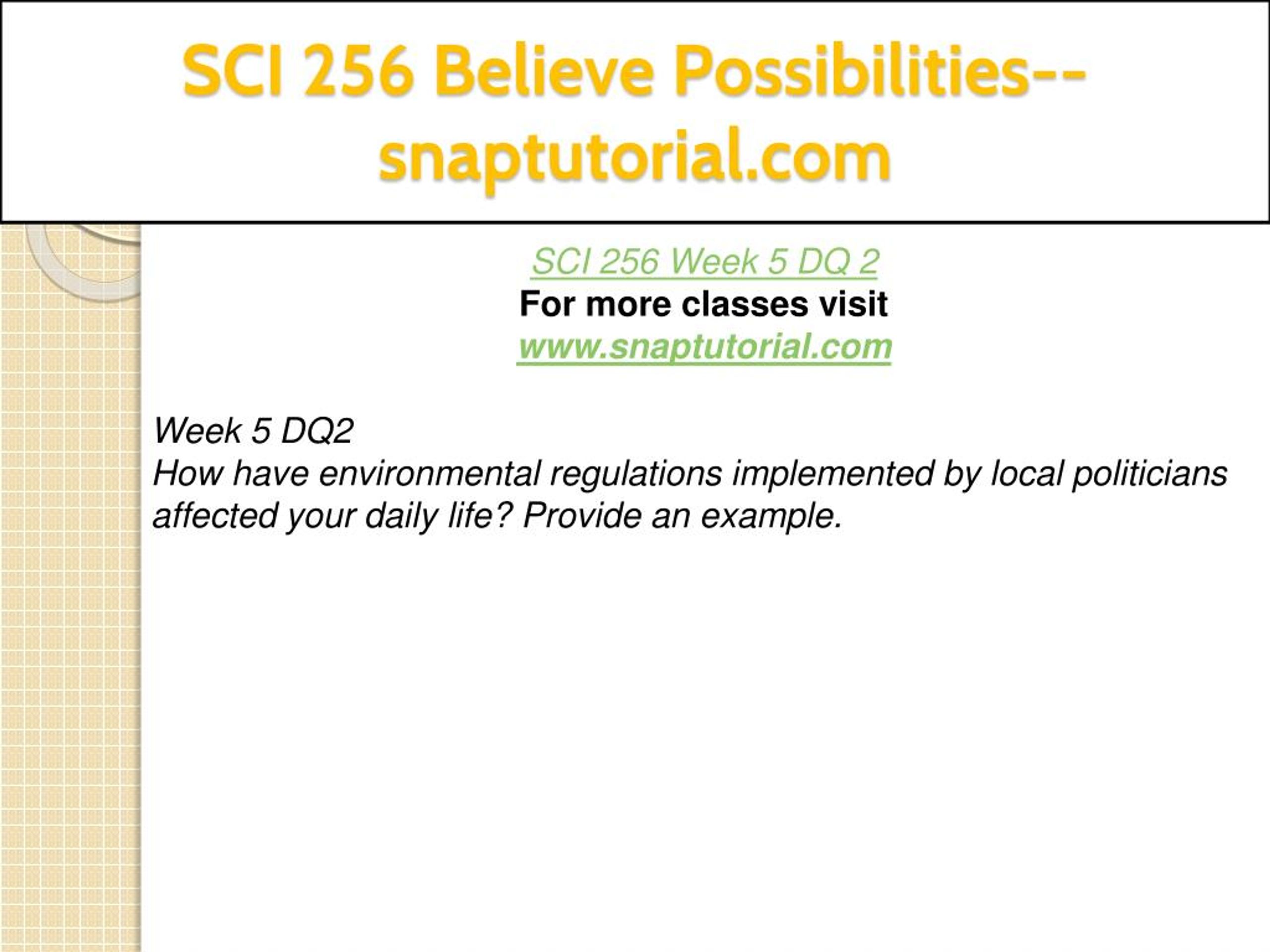 SCI 256 Believe Possibilities--snaptutorial.com

SCI 256 Week 5 DQ 2
For more classes visit
www.snaptutorial.com

Week 5 DQ2
How have environmental regulations implemented by local politicians affected your daily life? Provide an example.